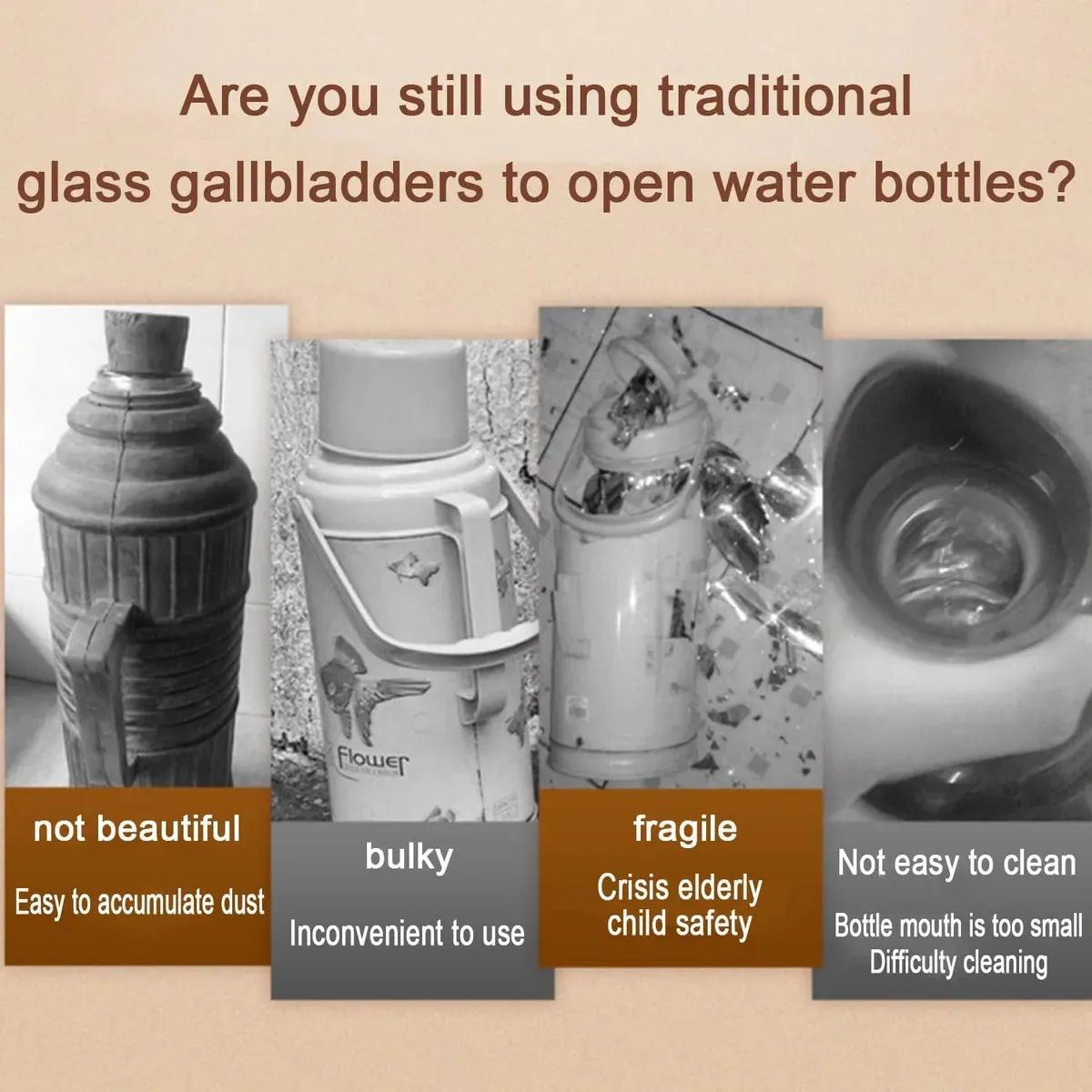 Are you still using traditional glass gallbladders to open water bottles?

Flower

not beautiful

Easy to accumulate dust

bulky

Inconvenient to use

fragile

Crisis elderly child safety

Not easy to clean

Bottle mouth is too small
Difficulty cleaning